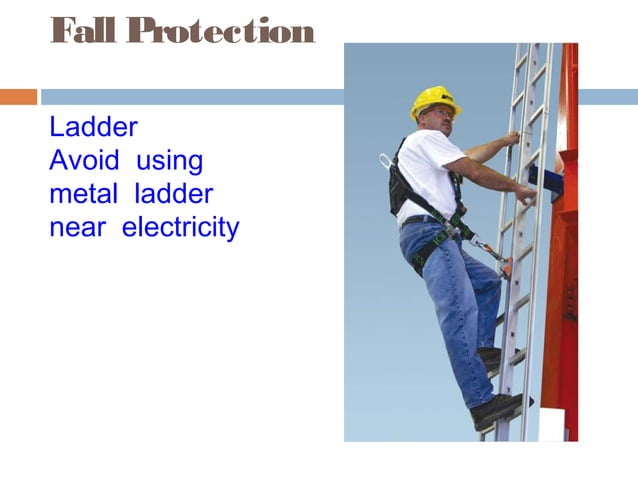 Fall Protection

Ladder
Avoid using metal ladder near electricity